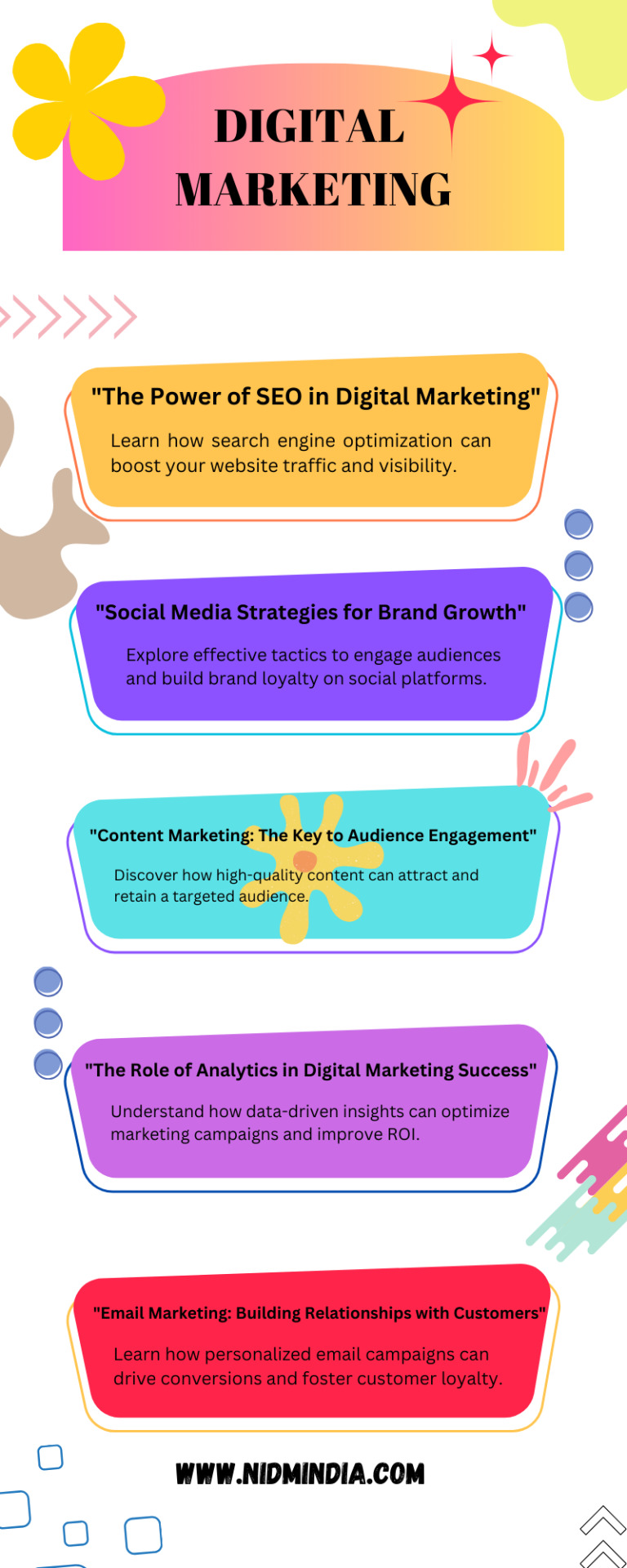 DIGITAL MARKETING

"The Power of SEO in Digital Marketing"

Learn how search engine optimization can boost your website traffic and visibility.

"Social Media Strategies for Brand Growth"

Explore effective tactics to engage audiences and build brand loyalty on social platforms.

"Content Marketing: The Key to Audience Engagement"

Discover how high-quality content can attract and retain a targeted audience.

"The Role of Analytics in Digital Marketing Success"

Understand how data-driven insights can optimize marketing campaigns and improve ROI.

"Email Marketing: Building Relationships with Customers"

Learn how personalized email campaigns can drive conversions and foster customer loyalty.

WWW.NIDMINDIA.COM